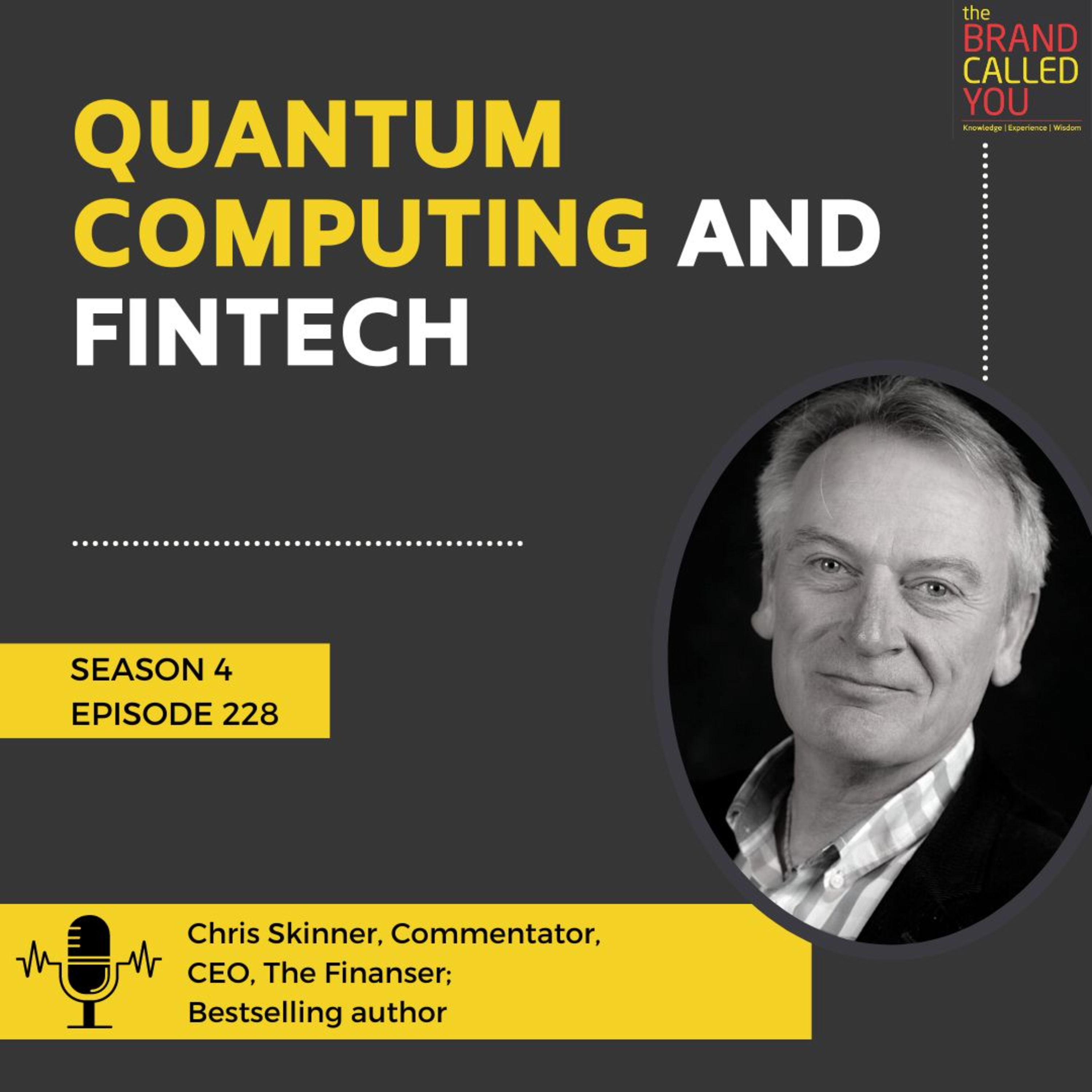 the BRAND CALLED YOU
Knowledge | Experience | Wisdom

QUANTUM COMPUTING AND FINTECH

SEASON 4
EPISODE 228

Chris Skinner, Commentator, CEO, The Finanser; Bestselling author